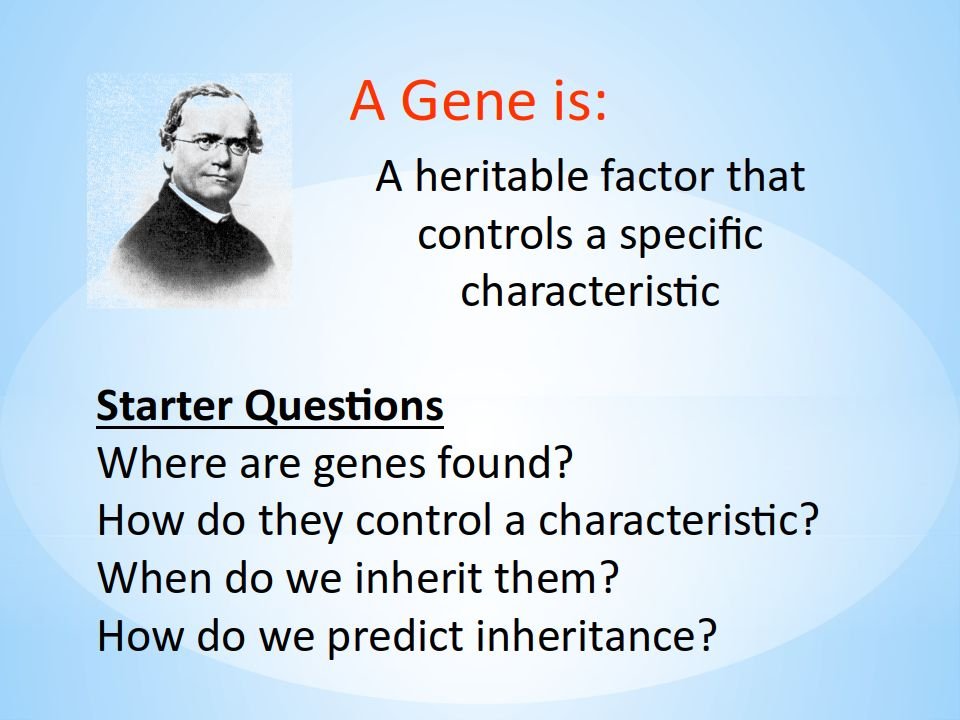 A Gene is:

A heritable factor that controls a specific characteristic

Starter Questions
Where are genes found?
How do they control a characteristic?
When do we inherit them?
How do we predict inheritance?